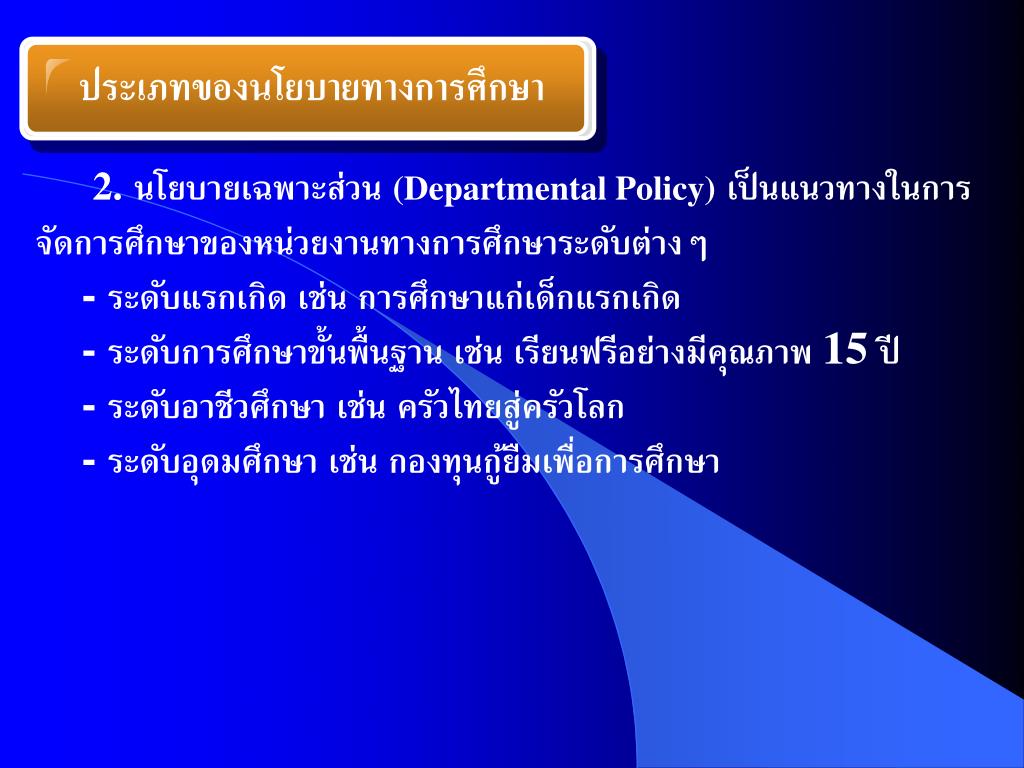 ประเภทของนโยบายทางการศึกษา

2. นโยบายเฉพาะส่วน (Departmental Policy) เป็นแนวทางในการจัดการศึกษาของหน่วยงานทางการศึกษาระดับต่าง ๆ

- ระดับแรกเกิด เช่น การศึกษาแก่เด็กแรกเกิด
- ระดับการศึกษาขั้นพื้นฐาน เช่น เรียนฟรีอย่างมีคุณภาพ 15 ปี
- ระดับอาชีวศึกษา เช่น ครัวไทยสู่ครัวโลก
- ระดับอุดมศึกษา เช่น กองทุนกู้ยืมเพื่อการศึกษา